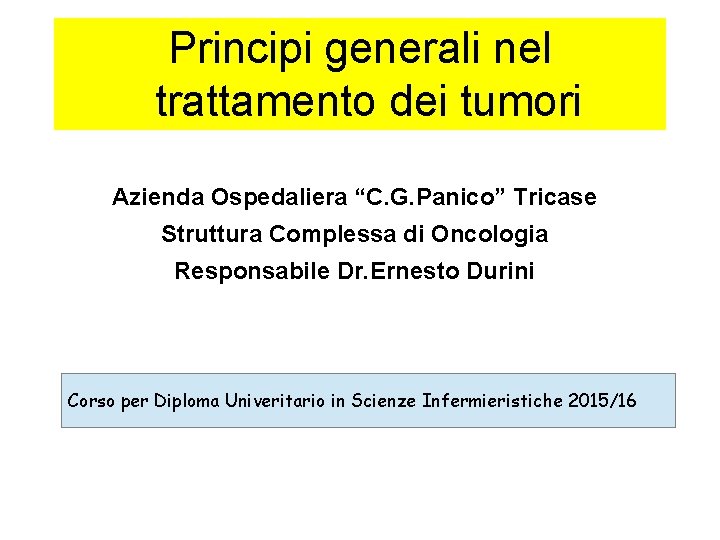 Principi generali nel trattamento dei tumori

Azienda Ospedaliera “C.G.Panico” Tricase
Struttura Complessa di Oncologia
Responsabile Dr.Ernesto Durini

Corso per Diploma Univeritario in Scienze Infermieristiche 2015/16